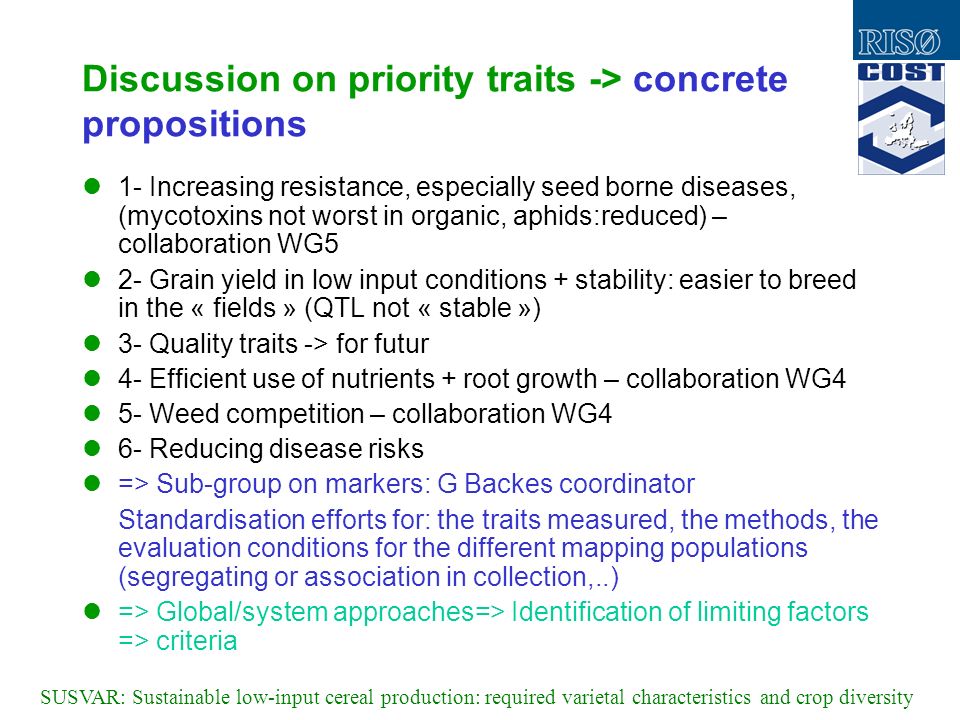 RISØ

COST

Discussion on priority traits -> concrete propositions

- 1- Increasing resistance, especially seed borne diseases, (mycotoxins not worst in organic, aphids:reduced) – collaboration WG5
- 2- Grain yield in low input conditions + stability: easier to breed in the « fields » (QTL not « stable »)
- 3- Quality traits -> for futur
- 4- Efficient use of nutrients + root growth – collaboration WG4
- 5- Weed competition – collaboration WG4
- 6- Reducing disease risks
- => Sub-group on markers: G Backes coordinator

Standardisation efforts for: the traits measured, the methods, the evaluation conditions for the different mapping populations (segregating or association in collection,..)

- => Global/system approaches=> Identification of limiting factors => criteria

SUSVAR: Sustainable low-input cereal production: required varietal characteristics and crop diversity